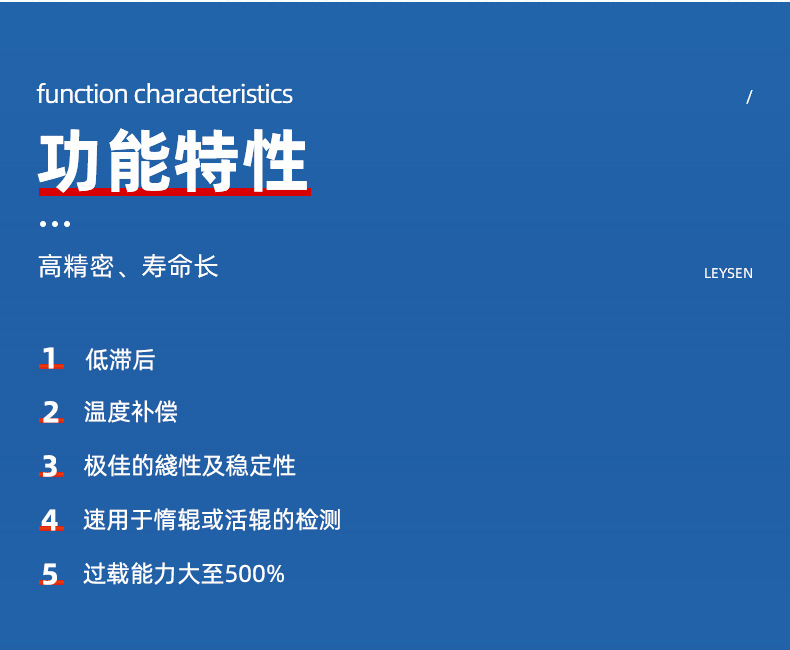 function characteristics

/

功能特性

...

高精密、寿命长

LEYSEN

1 低滞后

2 温度补偿

3 极佳的綫性及稳定性

4 速用于惰辊或活辊的检测

5 过载能力大至500%